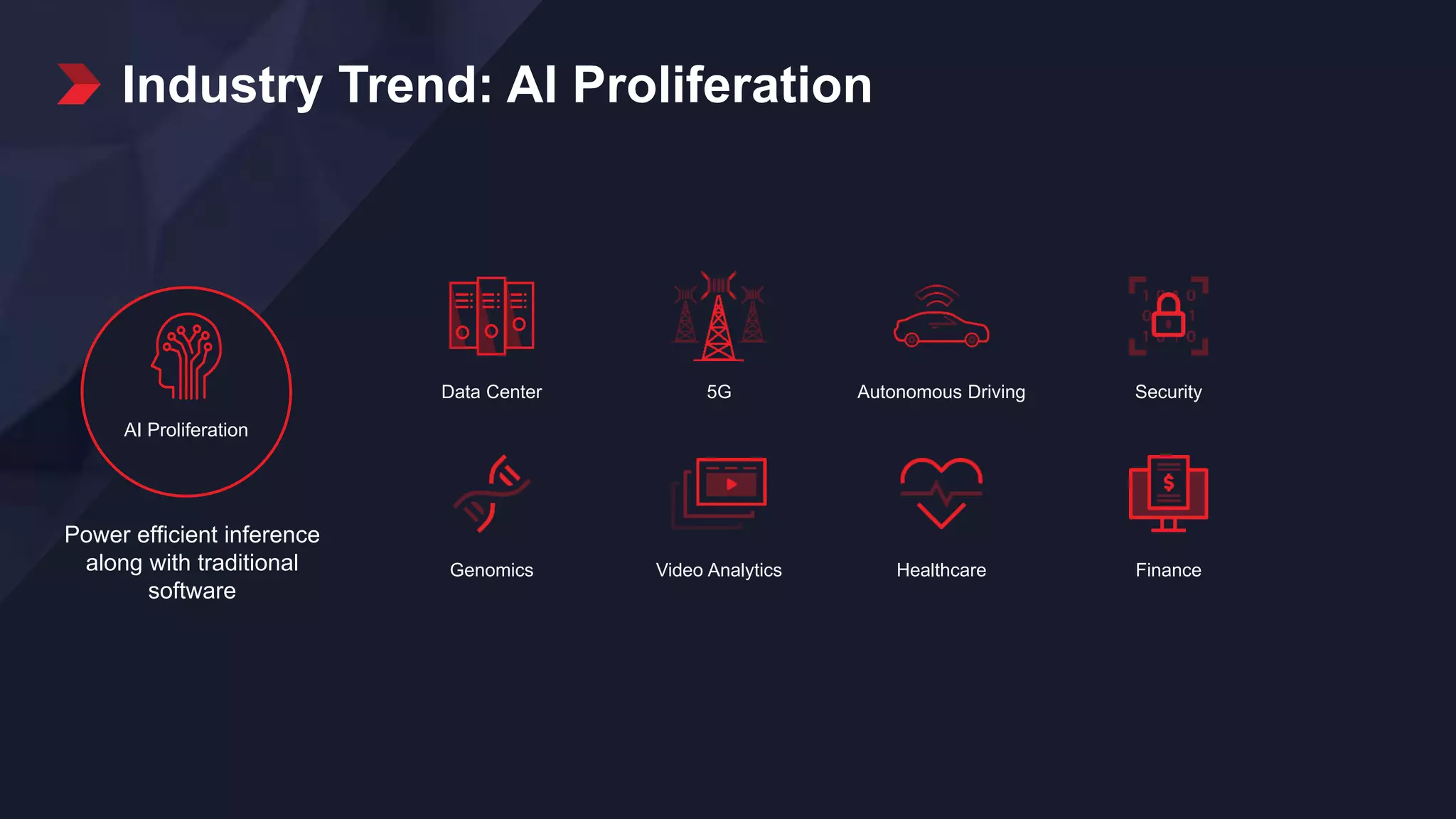 Industry Trend: AI Proliferation

AI Proliferation

Power efficient inference along with traditional software

Data Center

5G

Autonomous Driving

Security

Genomics

Video Analytics

Healthcare

Finance